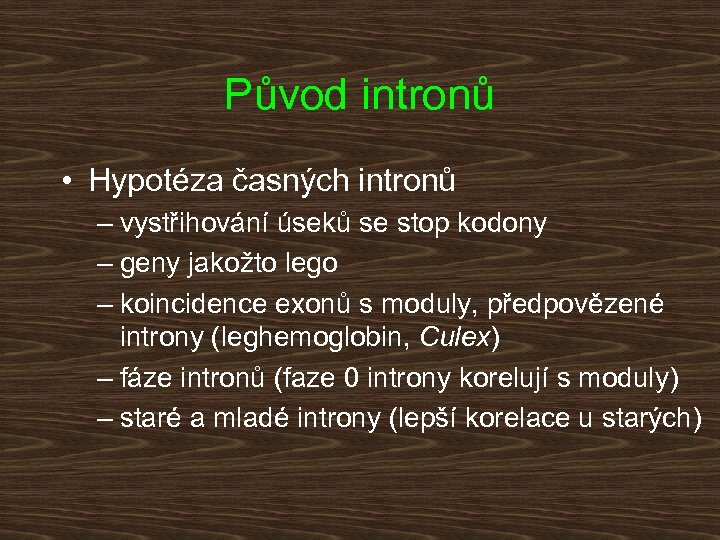 Původ intronů

• Hypotéza časných intronů
– vystřihování úseků se stop kodony
– geny jakožto lego
– koincidence exonů s moduly, předpovězené introny (leghemoglobin, Culex)
– fáze intronů (faze 0 introny korelují s moduly)
– staré a mladé introny (lepší korelace u starých)